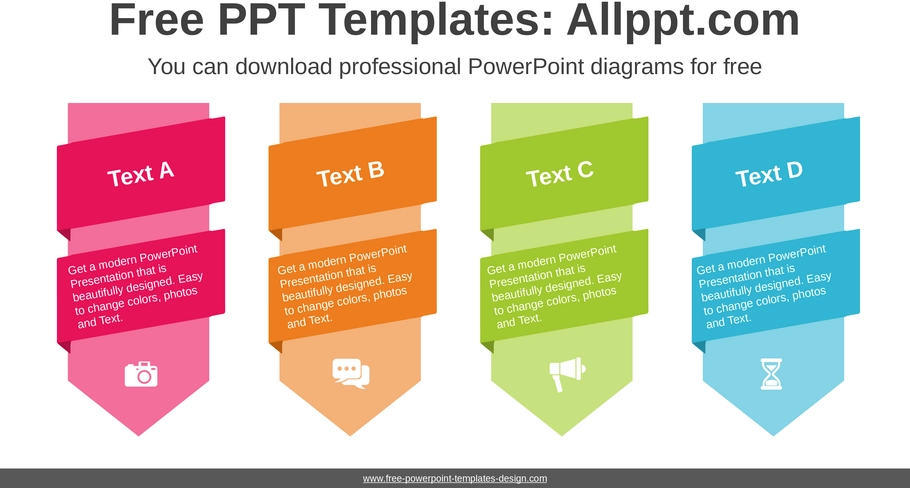 Free PPT Templates: Allppt.com

You can download professional PowerPoint diagrams for free

Text A

Get a modern PowerPoint Presentation that is beautifully designed. Easy to change colors, photos and Text.

Text B

Get a modern PowerPoint Presentation that is beautifully designed. Easy to change colors, photos and Text.

Text C

Get a modern PowerPoint Presentation that is beautifully designed. Easy to change colors, photos and Text.

Text D

Get a modern PowerPoint Presentation that is beautifully designed. Easy to change colors, photos and Text.

www.free-powerpoint-templates-design.com